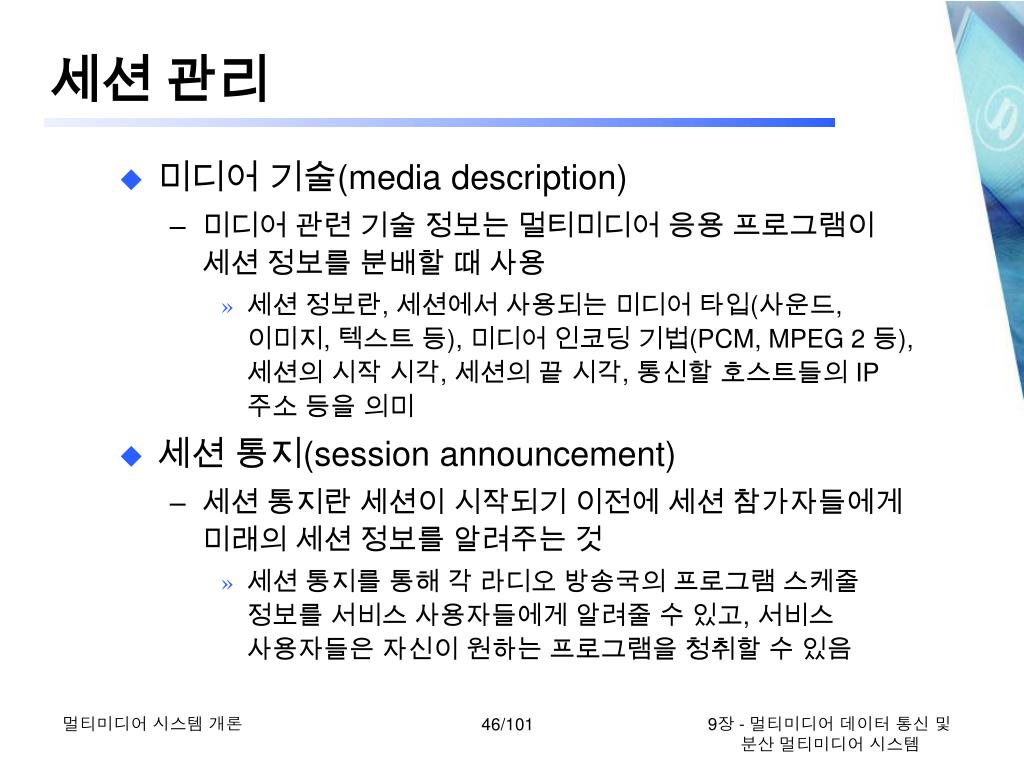 세션 관리

◆ 미디어 기술(media description)

– 미디어 관련 기술 정보는 멀티미디어 응용 프로그램이 세션 정보를 분배할 때 사용

» 세션 정보란, 세션에서 사용되는 미디어 타입(사운드, 이미지, 텍스트 등), 미디어 인코딩 기법(PCM, MPEG 2 등), 세션의 시작 시각, 세션의 끝 시각, 통신할 호스트들의 IP 주소 등을 의미

◆ 세션 통지(session announcement)

– 세션 통지란 세션이 시작되기 이전에 세션 참가자들에게 미래의 세션 정보를 알려주는 것

» 세션 통지를 통해 각 라디오 방송국의 프로그램 스케줄 정보를 서비스 사용자들에게 알려줄 수 있고, 서비스 사용자들은 자신이 원하는 프로그램을 청취할 수 있음

멀티미디어 시스템 개론

46/101

9장 - 멀티미디어 데이터 통신 및 분산 멀티미디어 시스템